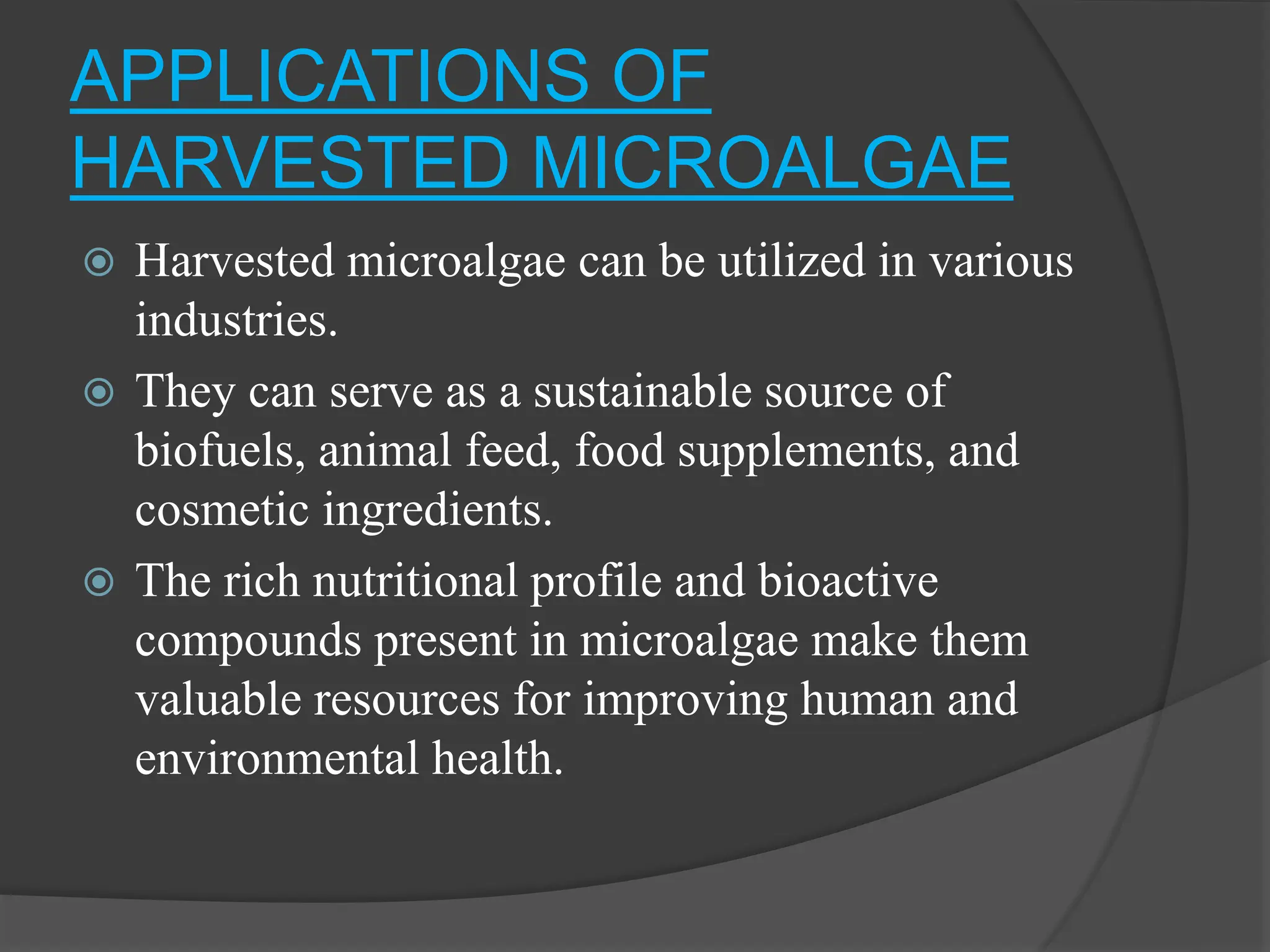 APPLICATIONS OF HARVESTED MICROALGAE

Harvested microalgae can be utilized in various industries.

They can serve as a sustainable source of biofuels, animal feed, food supplements, and cosmetic ingredients.

The rich nutritional profile and bioactive compounds present in microalgae make them valuable resources for improving human and environmental health.